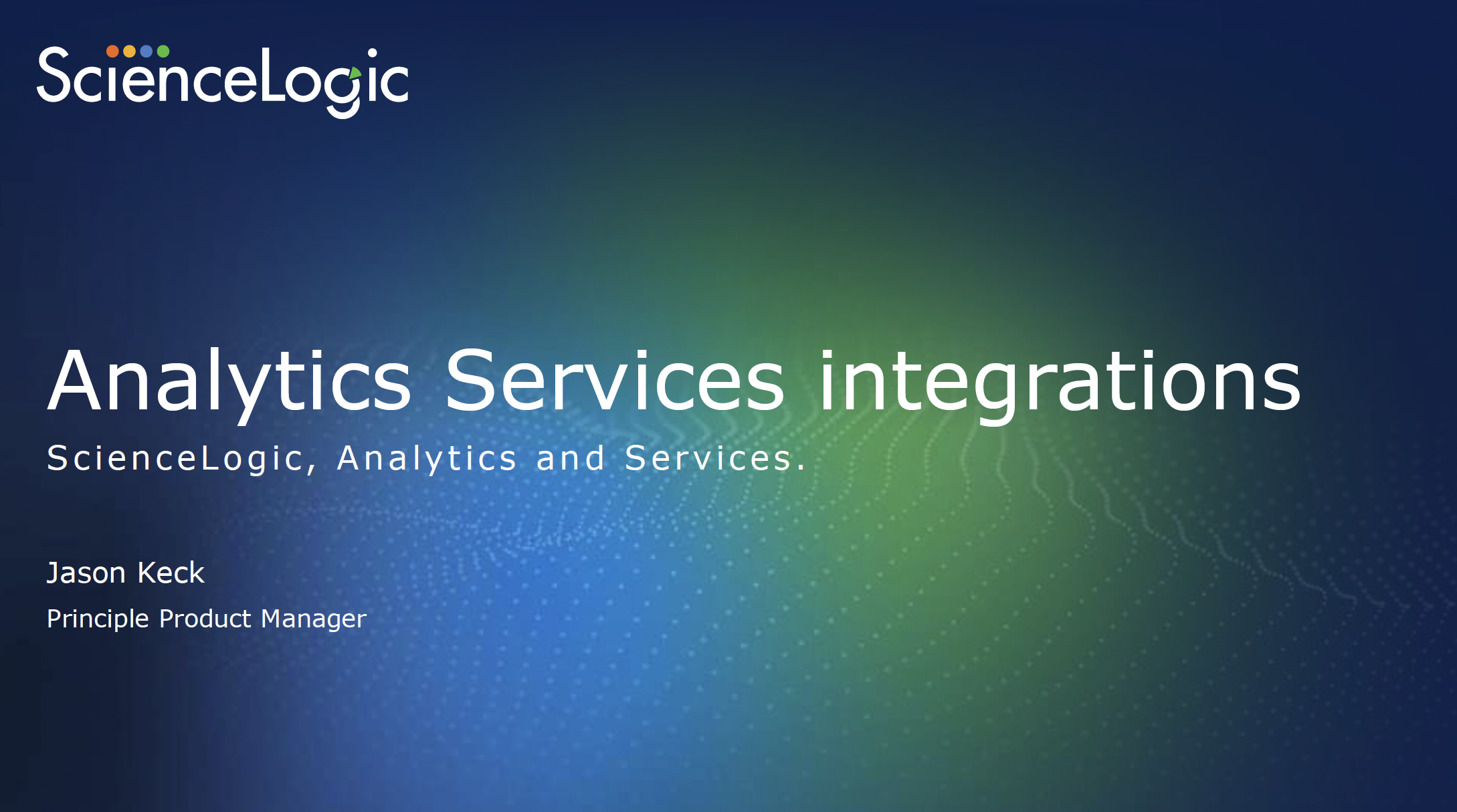 ScienceLogic

Analytics Services integrations

ScienceLogic, Analytics and Services.

Jason Keck

Principle Product Manager